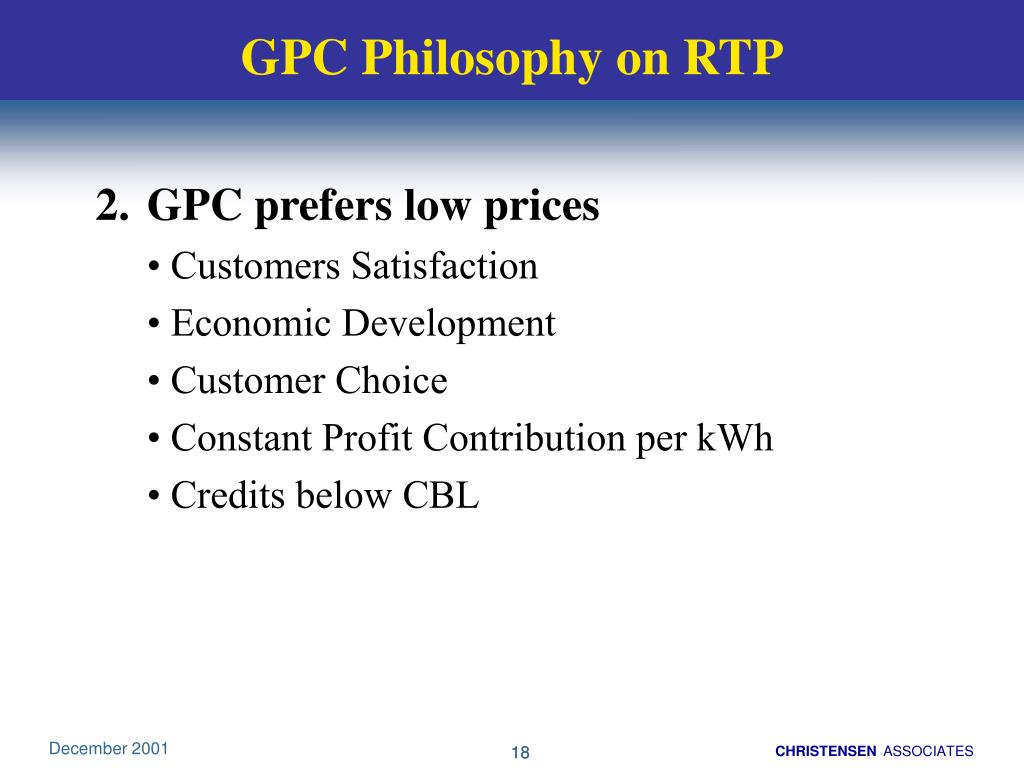 GPC Philosophy on RTP

2. GPC prefers low prices

• Customers Satisfaction

• Economic Development

• Customer Choice

• Constant Profit Contribution per kWh

• Credits below CBL

December 2001

18

CHRISTENSEN ASSOCIATES